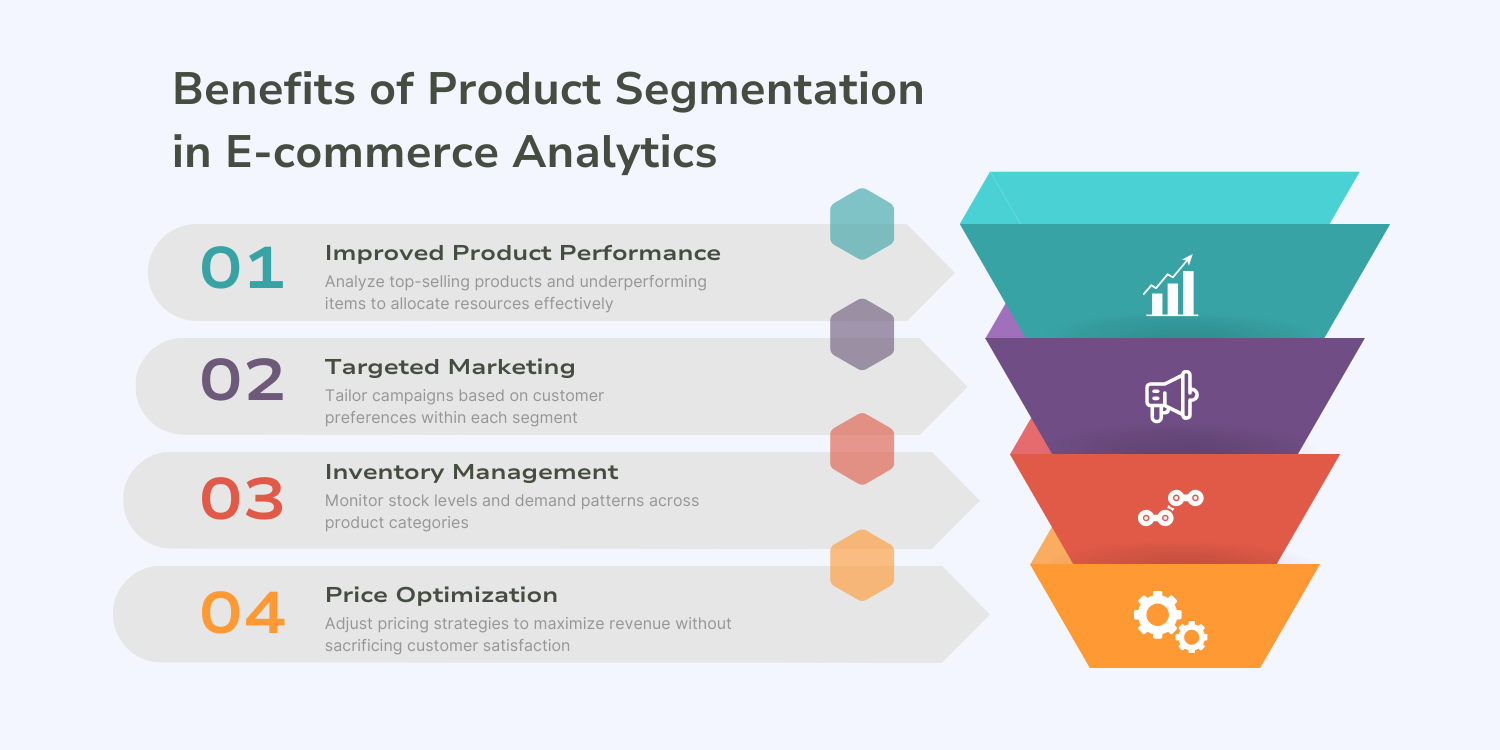 Benefits of Product Segmentation in E-commerce Analytics

01
Improved Product Performance
Analyze top-selling products and underperforming items to allocate resources effectively

02
Targeted Marketing
Tailor campaigns based on customer preferences within each segment

03
Inventory Management
Monitor stock levels and demand patterns across product categories

04
Price Optimization
Adjust pricing strategies to maximize revenue without sacrificing customer satisfaction